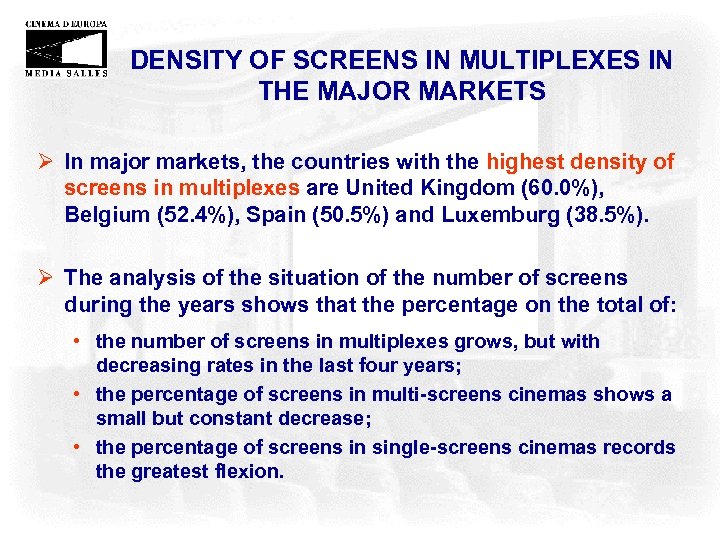 CINEMA D'EUROPA
MEDIA SALLES

DENSITY OF SCREENS IN MULTIPLEXES IN THE MAJOR MARKETS

➢ In major markets, the countries with the highest density of screens in multiplexes are United Kingdom (60.0%), Belgium (52.4%), Spain (50.5%) and Luxemburg (38.5%).

➢ The analysis of the situation of the number of screens during the years shows that the percentage on the total of:

• the number of screens in multiplexes grows, but with decreasing rates in the last four years;

• the percentage of screens in multi-screens cinemas shows a small but constant decrease;

• the percentage of screens in single-screens cinemas records the greatest flexion.